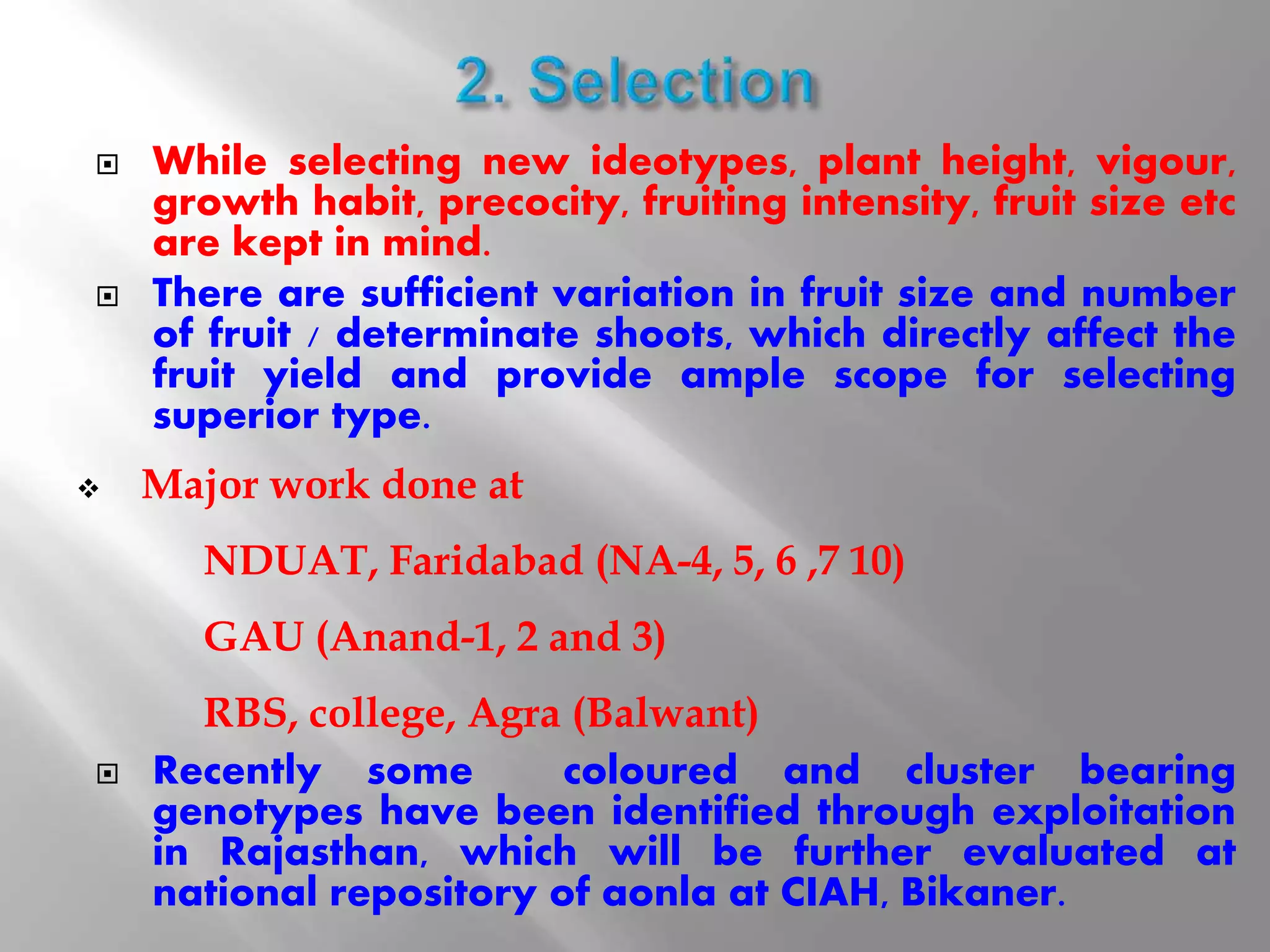 2. Selection

While selecting new ideotypes, plant height, vigour, growth habit, precocity, fruiting intensity, fruit size etc are kept in mind.

There are sufficient variation in fruit size and number of fruit / determinate shoots, which directly affect the fruit yield and provide ample scope for selecting superior type.

Major work done at

NDUAT, Faridabad (NA-4, 5, 6 ,7 10)

GAU (Anand-1, 2 and 3)

RBS, college, Agra (Balwant)

Recently some coloured and cluster bearing genotypes have been identified through exploitation in Rajasthan, which will be further evaluated at national repository of aonla at CIAH, Bikaner.